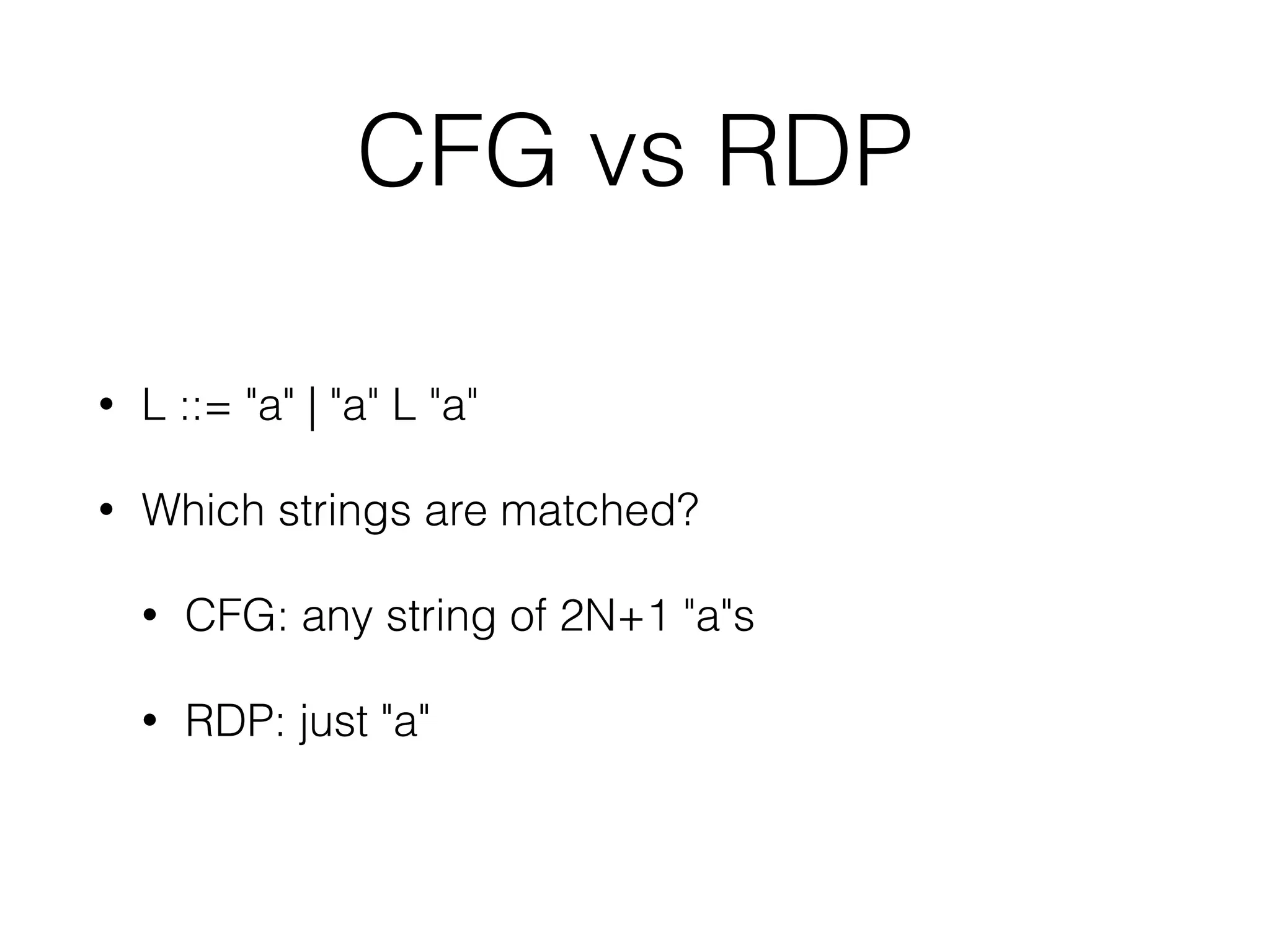 CFG vs RDP

• L ::= "a" | "a" L "a"

• Which strings are matched?

• CFG: any string of 2N+1 "a"s

• RDP: just "a"